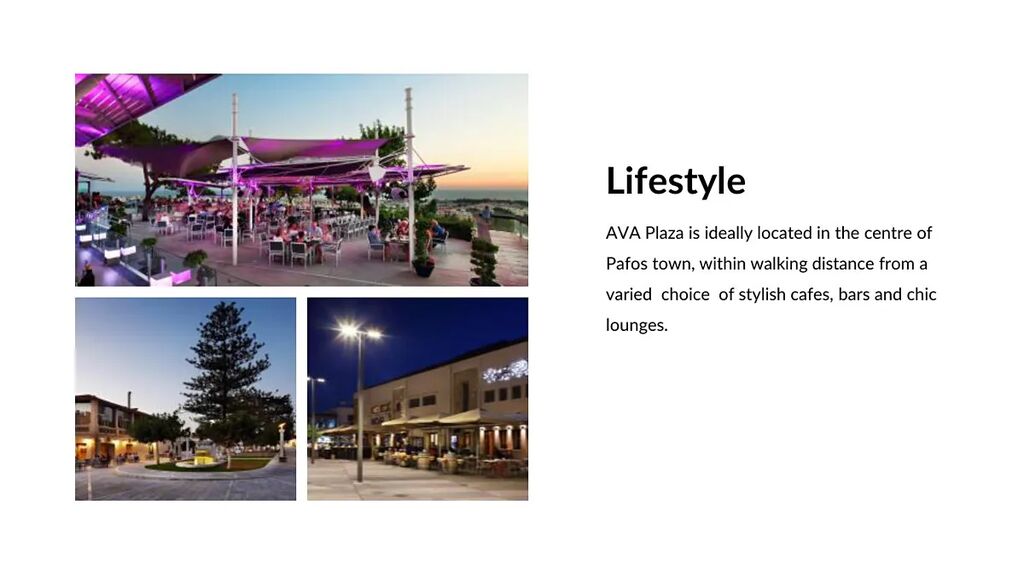 Lifestyle

AVA Plaza is ideally located in the centre of Pafos town, within walking distance from a varied choice of stylish cafes, bars and chic lounges.